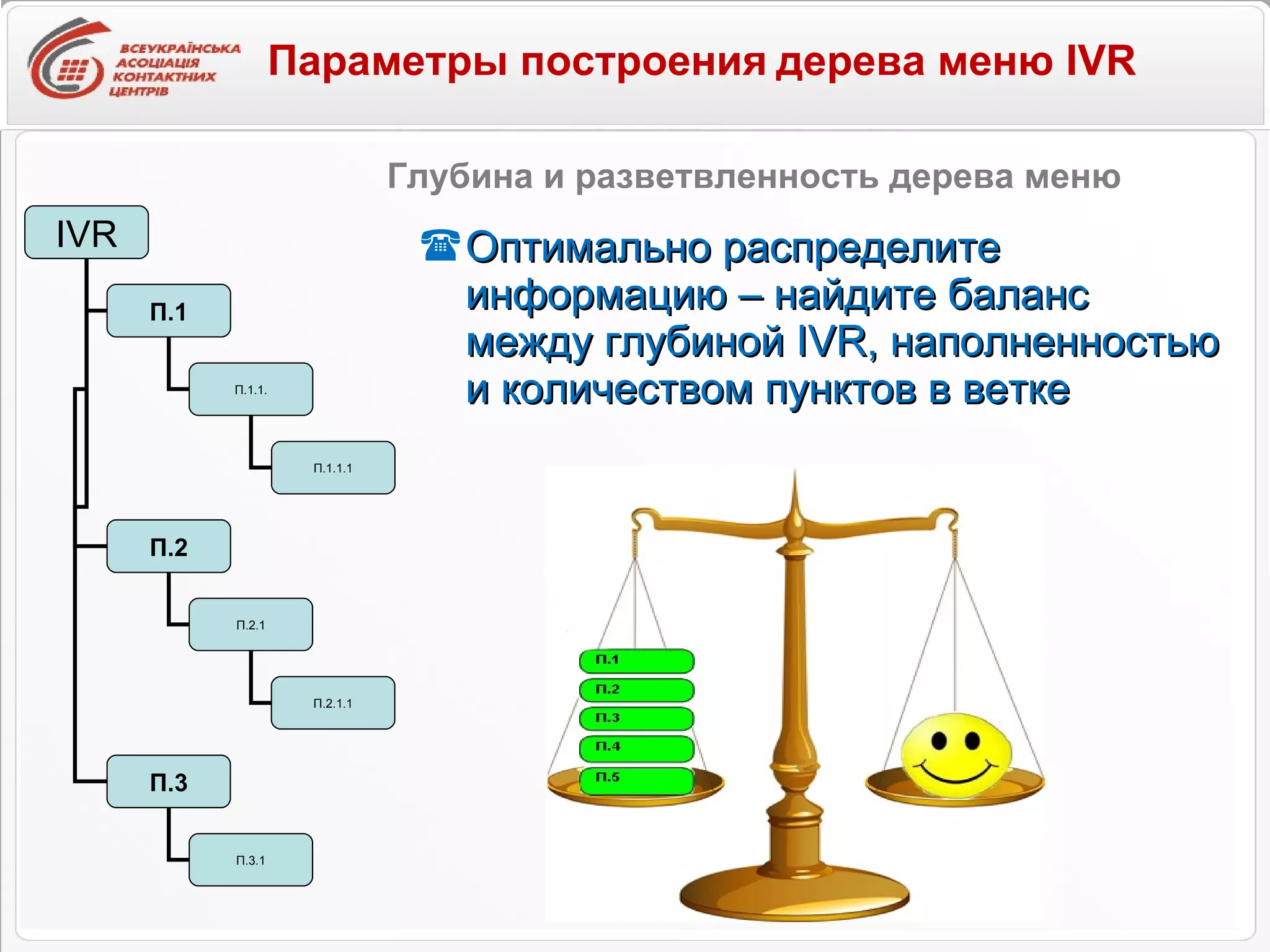 ВСЕУКРАЇНСЬКА АСОЦІАЦІЯ КОНТАКТНИХ ЦЕНТРІВ

Параметры построения дерева меню IVR

Глубина и разветвленность дерева меню

IVR

П.1

П.1.1.

П.1.1.1

П.2

П.2.1

П.2.1.1

П.3

П.3.1

☎ Оптимально распределите информацию – найдите баланс между глубиной IVR, наполненностью и количеством пунктов в ветке

П.1
П.2
П.3
П.4
П.5